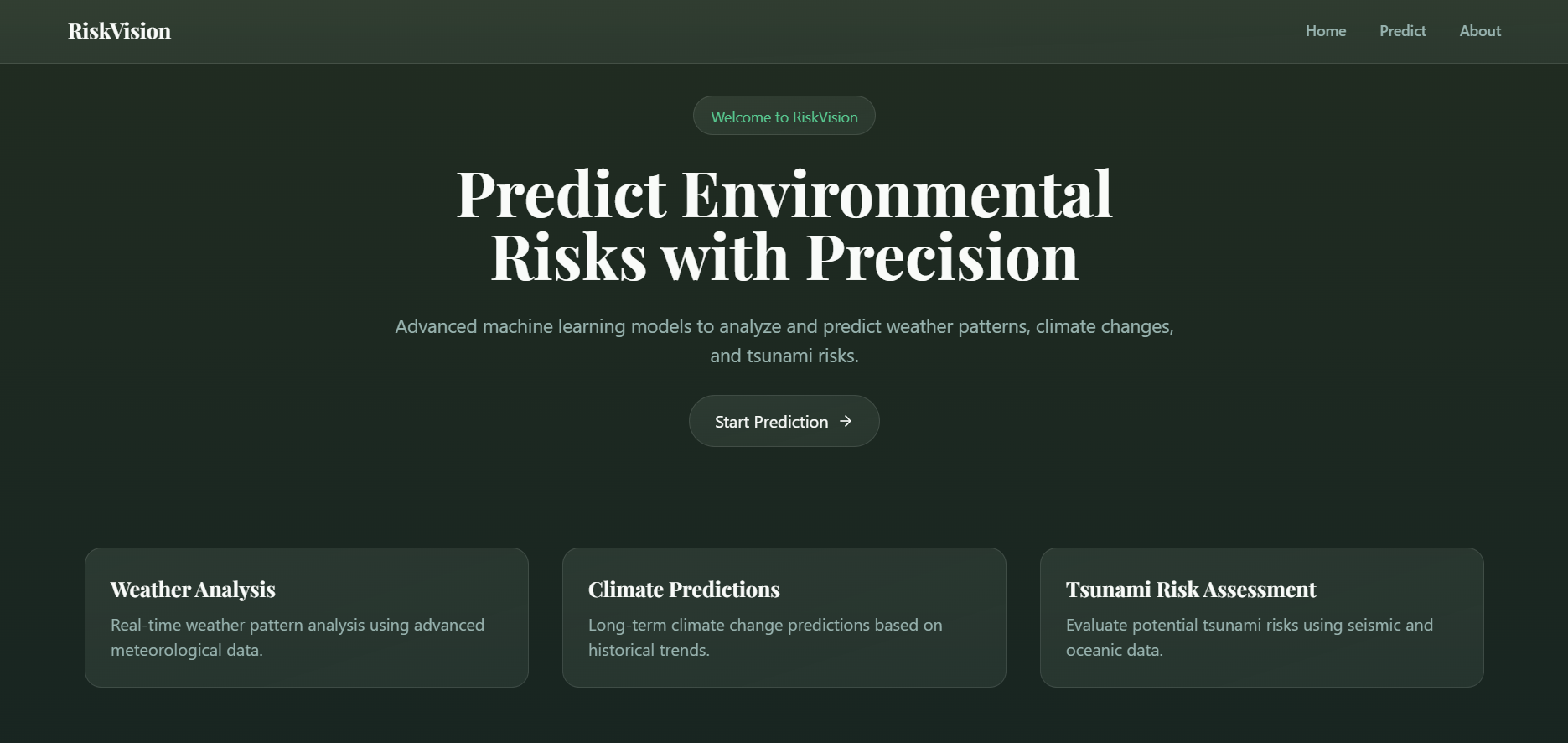 RiskVision

Home Predict About

Welcome to RiskVision

Predict Environmental Risks with Precision

Advanced machine learning models to analyze and predict weather patterns, climate changes, and tsunami risks.

Start Prediction →

Weather Analysis

Real-time weather pattern analysis using advanced meteorological data.

Climate Predictions

Long-term climate change predictions based on historical trends.

Tsunami Risk Assessment

Evaluate potential tsunami risks using seismic and oceanic data.